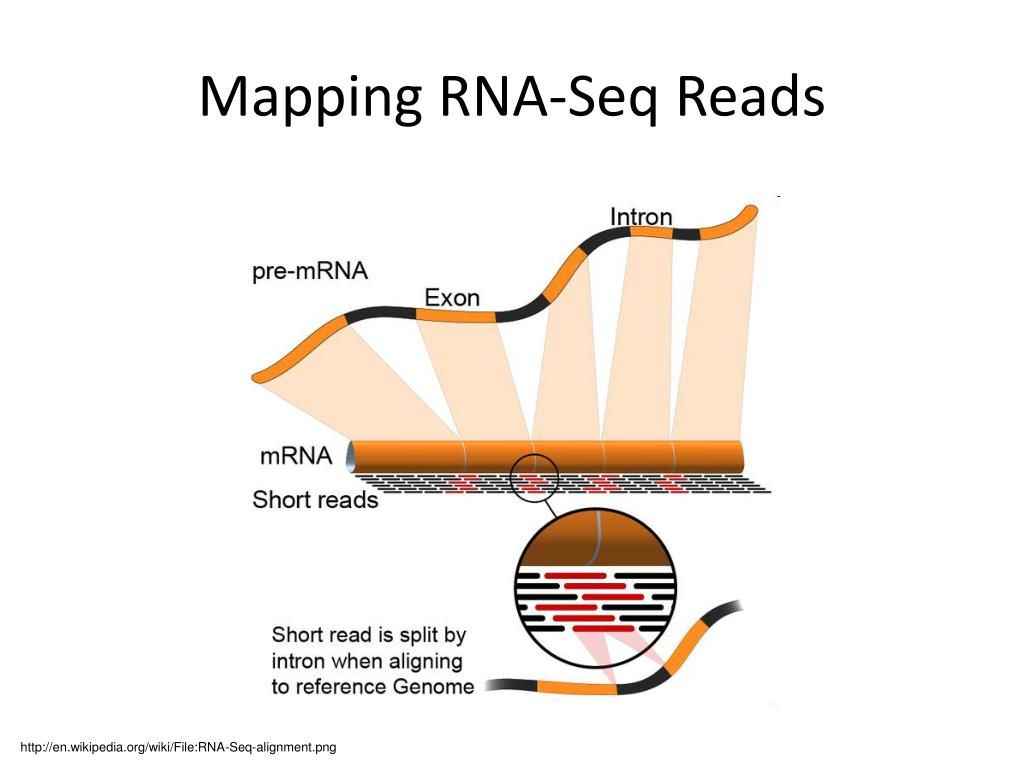 Mapping RNA-Seq Reads

Intron

pre-mRNA

Exon

mRNA

Short reads

Short read is split by intron when aligning to reference Genome

http://en.wikipedia.org/wiki/File:RNA-Seq-alignment.png